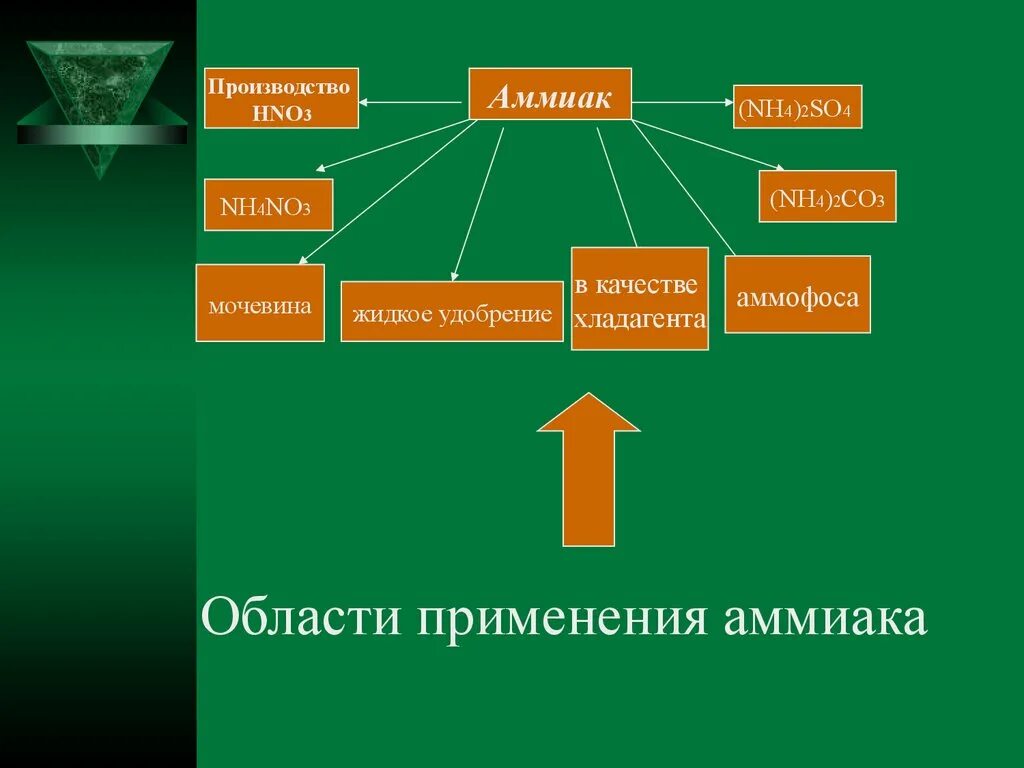 Производство $HNO_3$

Аммиак

$(NH_4)_2SO_4$

$NH_4NO_3$

$(NH_4)_2CO_3$

мочевина

жидкое удобрение

в качестве хладагента

аммофоса

Области применения аммиака